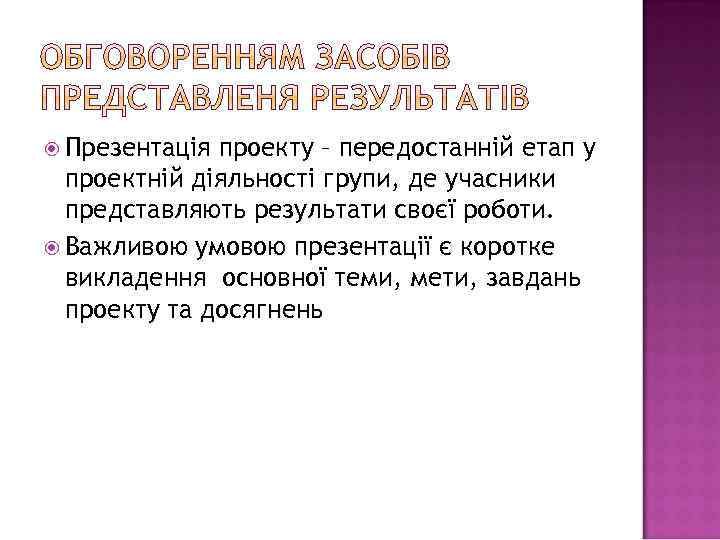 ОБГОВОРЕННЯМ ЗАСОБІВ ПРЕДСТАВЛЕНЯ РЕЗУЛЬТАТІВ

Презентація проекту – передостанній етап у проектній діяльності групи, де учасники представляють результати своєї роботи.

Важливою умовою презентації є коротке викладення основної теми, мети, завдань проекту та досягнень